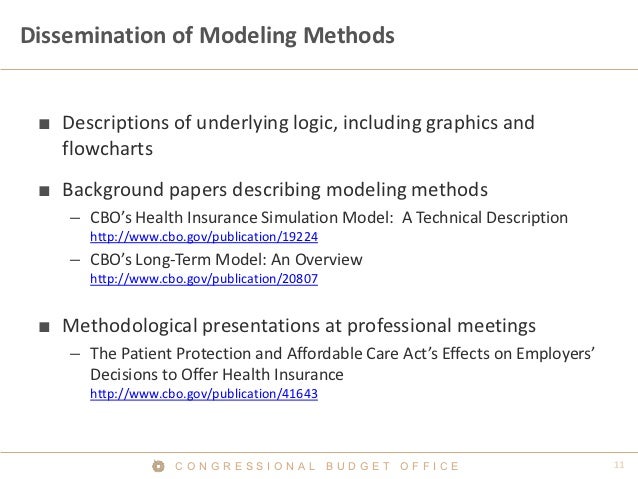 Dissemination of Modeling Methods

■ Descriptions of underlying logic, including graphics and flowcharts

■ Background papers describing modeling methods

– CBO's Health Insurance Simulation Model: A Technical Description http://www.cbo.gov/publication/19224

– CBO's Long-Term Model: An Overview http://www.cbo.gov/publication/20807

■ Methodological presentations at professional meetings

– The Patient Protection and Affordable Care Act's Effects on Employers' Decisions to Offer Health Insurance http://www.cbo.gov/publication/41643

CONGRESSIONAL BUDGET OFFICE

11